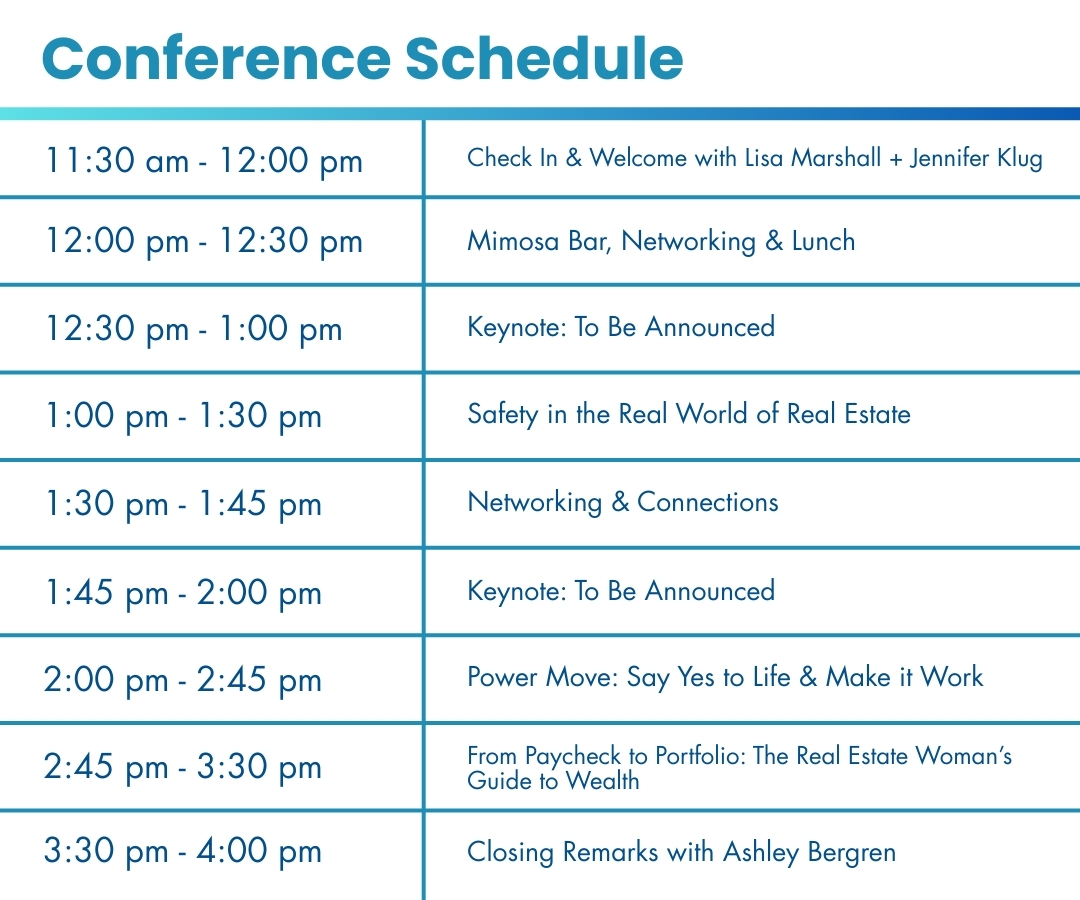 Conference Schedule

| | |
|---|---|
| 11:30 am - 12:00 pm | Check In & Welcome with Lisa Marshall + Jennifer Klug |
| 12:00 pm - 12:30 pm | Mimosa Bar, Networking & Lunch |
| 12:30 pm - 1:00 pm | Keynote: To Be Announced |
| 1:00 pm - 1:30 pm | Safety in the Real World of Real Estate |
| 1:30 pm - 1:45 pm | Networking & Connections |
| 1:45 pm - 2:00 pm | Keynote: To Be Announced |
| 2:00 pm - 2:45 pm | Power Move: Say Yes to Life & Make it Work |
| 2:45 pm - 3:30 pm | From Paycheck to Portfolio: The Real Estate Woman's Guide to Wealth |
| 3:30 pm - 4:00 pm | Closing Remarks with Ashley Bergren |